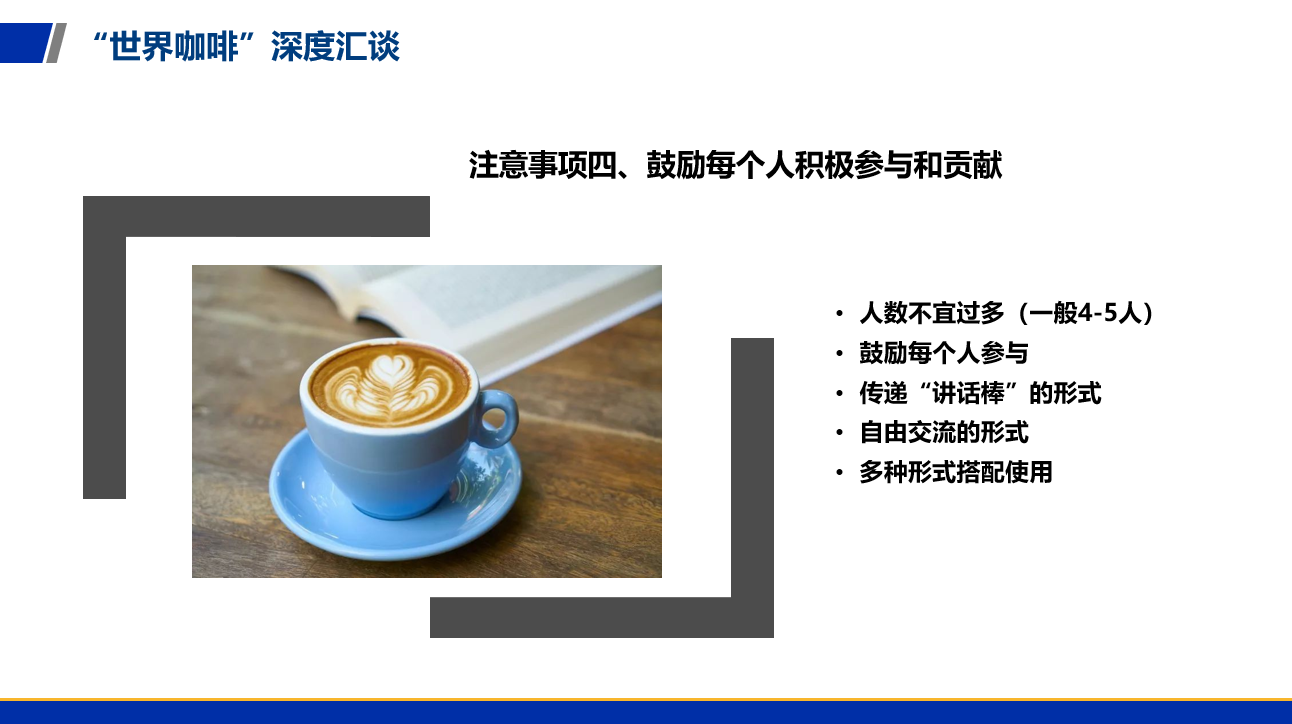 “世界咖啡”深度汇谈

注意事项四、鼓励每个人积极参与和贡献

• 人数不宜过多（一般4-5人）
• 鼓励每个人参与
• 传递“讲话棒”的形式
• 自由交流的形式
• 多种形式搭配使用